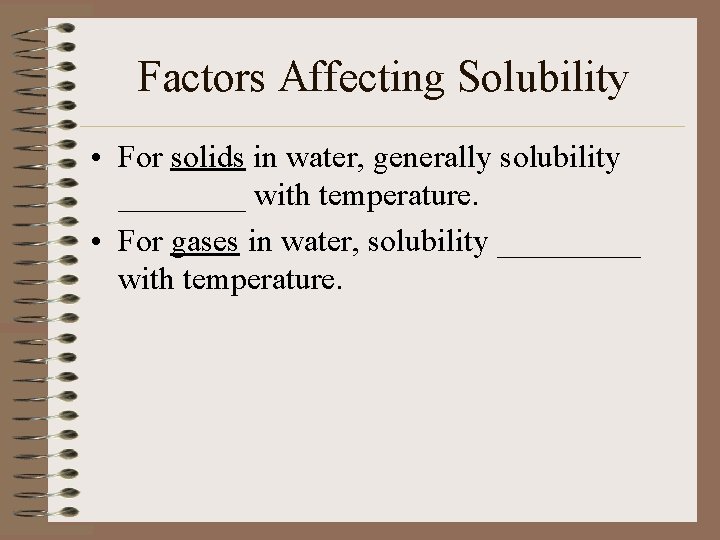 Factors Affecting Solubility

• For solids in water, generally solubility ________ with temperature.
• For gases in water, solubility _________ with temperature.